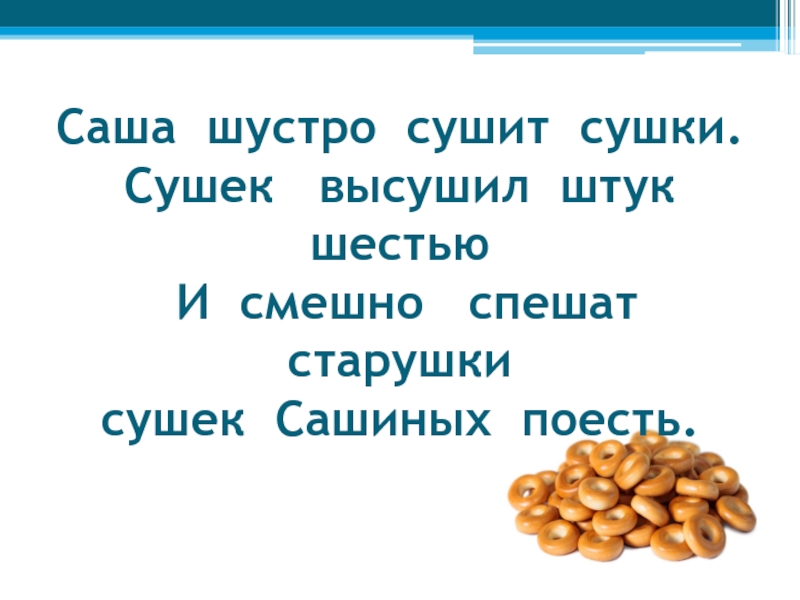 Саша шустро сушит сушки.
Сушек высушил штук шестью
И смешно спешат старушки
сушек Сашиных поесть.